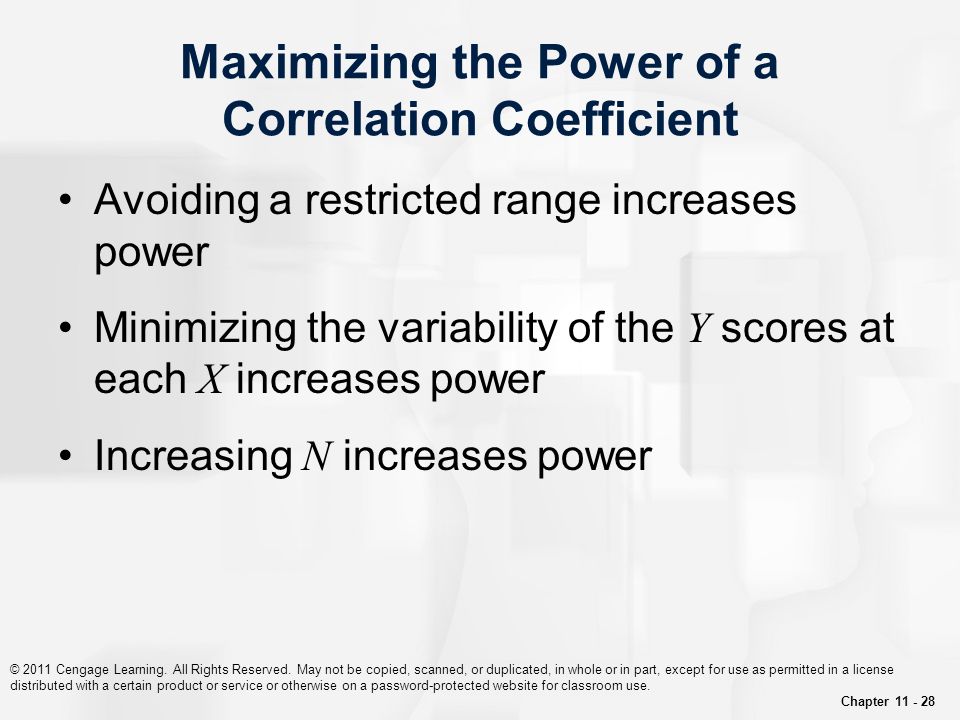 Maximizing the Power of a Correlation Coefficient

• Avoiding a restricted range increases power

• Minimizing the variability of the $Y$ scores at each $X$ increases power

• Increasing $N$ increases power

© 2011 Cengage Learning. All Rights Reserved. May not be copied, scanned, or duplicated, in whole or in part, except for use as permitted in a license distributed with a certain product or service or otherwise on a password-protected website for classroom use.

Chapter 11 - 28